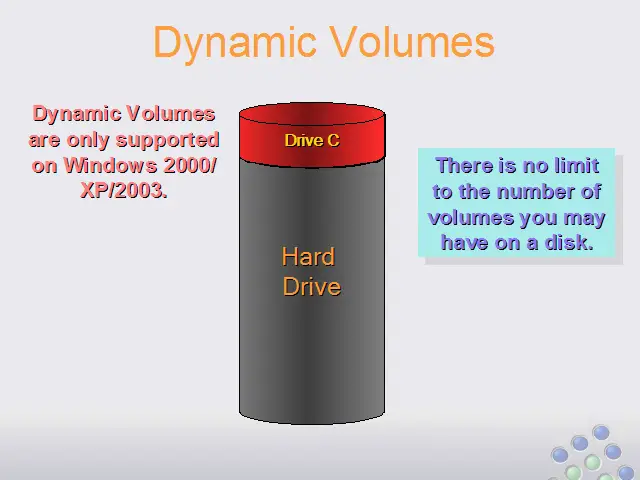 Dynamic Volumes

Dynamic Volumes are only supported on Windows 2000/ XP/2003.

Drive C

Hard Drive

There is no limit to the number of volumes you may have on a disk.